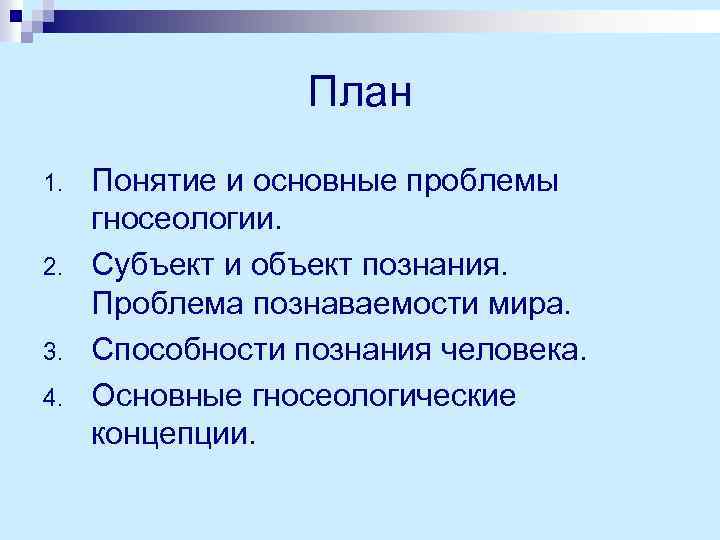 План

1. Понятие и основные проблемы гносеологии.
2. Субъект и объект познания. Проблема познаваемости мира.
3. Способности познания человека.
4. Основные гносеологические концепции.